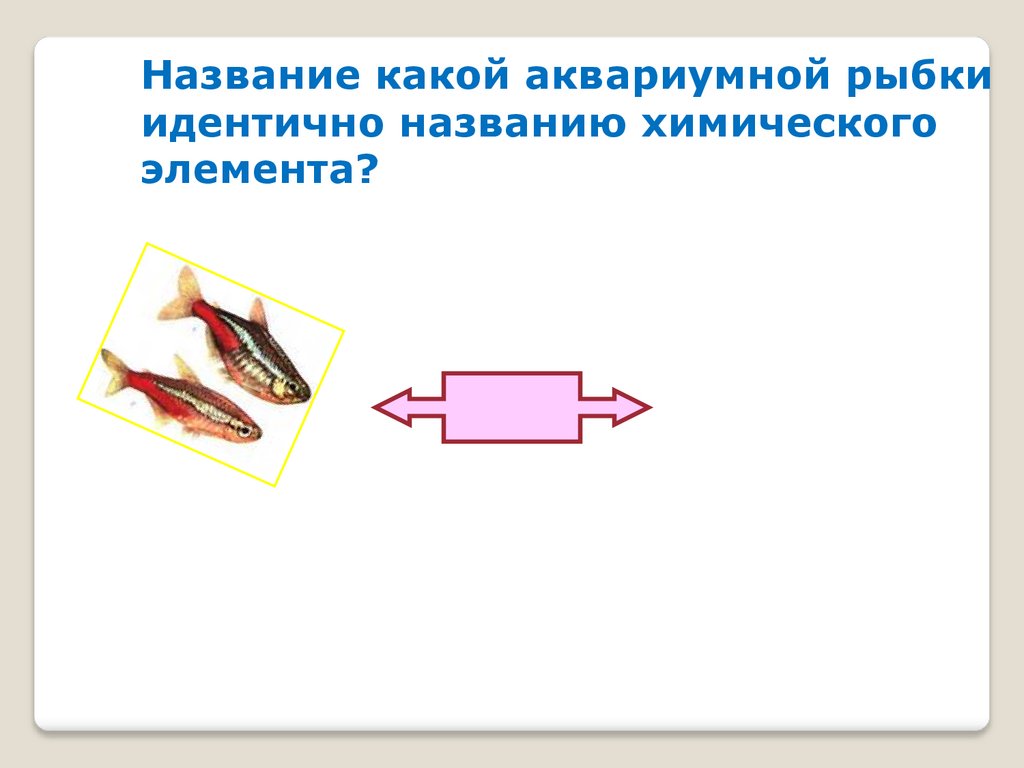 Название какой аквариумной рыбки идентично названию химического элемента?